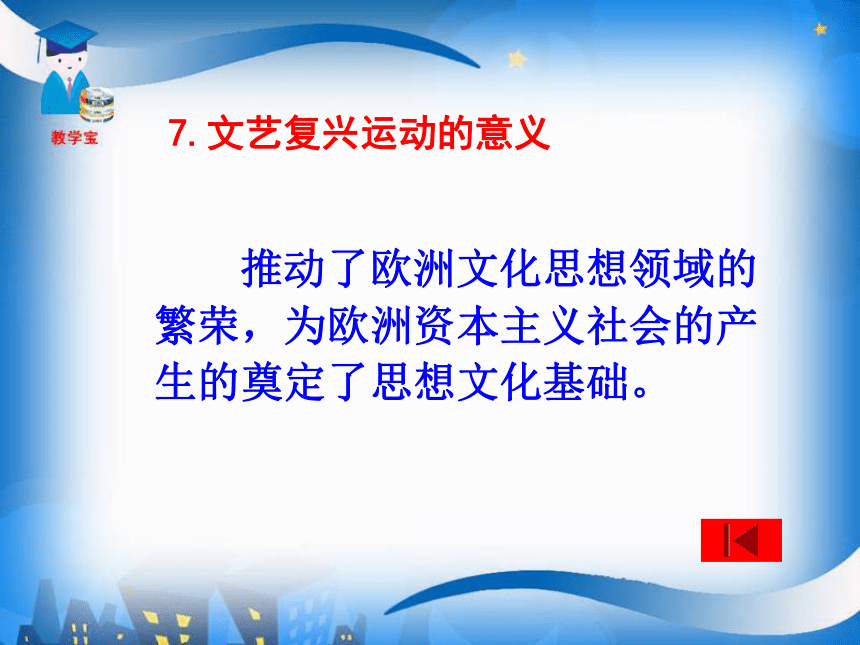 教学宝

7. 文艺复兴运动的意义

推动了欧洲文化思想领域的繁荣，为欧洲资本主义社会的产生的奠定了思想文化基础。